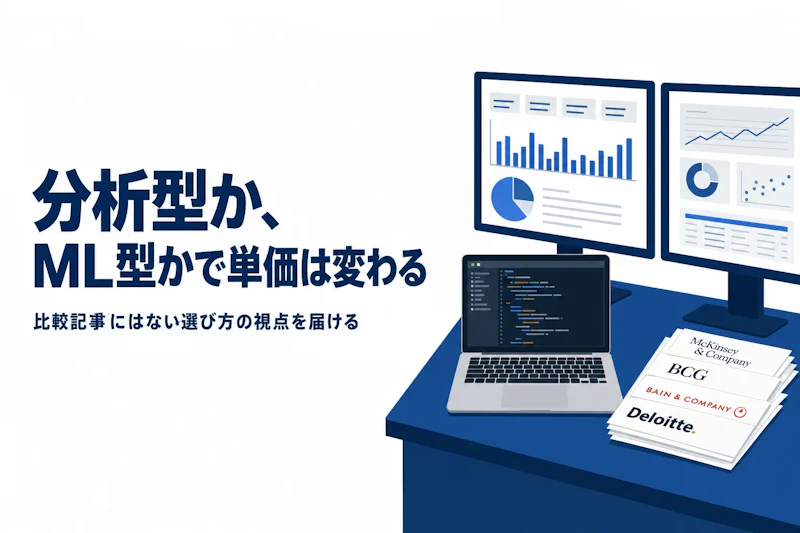 分析型か、
ML型かで単価は変わる

比較記事にはない選び方の視点を届ける

McKinsey & Company

BCG

BAIN & COMPANY

Deloitte.